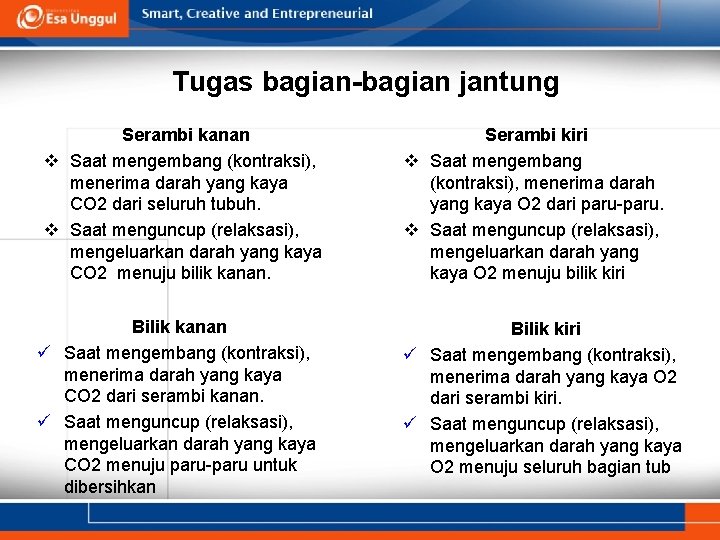 Esa Unggul

Smart, Creative and Entrepreneurial

Tugas bagian-bagian jantung

Serambi kanan

❖ Saat mengembang (kontraksi), menerima darah yang kaya CO2 dari seluruh tubuh.

❖ Saat menguncup (relaksasi), mengeluarkan darah yang kaya CO2 menuju bilik kanan.

Bilik kanan

✓ Saat mengembang (kontraksi), menerima darah yang kaya CO2 dari serambi kanan.

✓ Saat menguncup (relaksasi), mengeluarkan darah yang kaya CO2 menuju paru-paru untuk dibersihkan

Serambi kiri

❖ Saat mengembang (kontraksi), menerima darah yang kaya O2 dari paru-paru.

❖ Saat menguncup (relaksasi), mengeluarkan darah yang kaya O2 menuju bilik kiri

Bilik kiri

✓ Saat mengembang (kontraksi), menerima darah yang kaya O2 dari serambi kiri.

✓ Saat menguncup (relaksasi), mengeluarkan darah yang kaya O2 menuju seluruh bagian tub